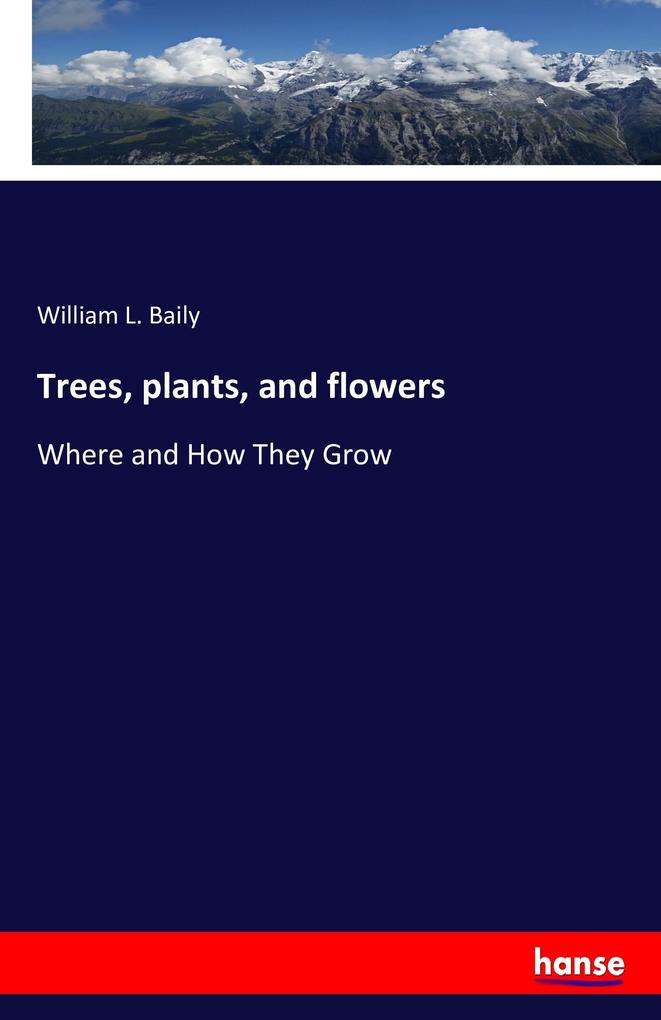 William L. Baily

Trees, plants, and flowers

Where and How They Grow

hanse